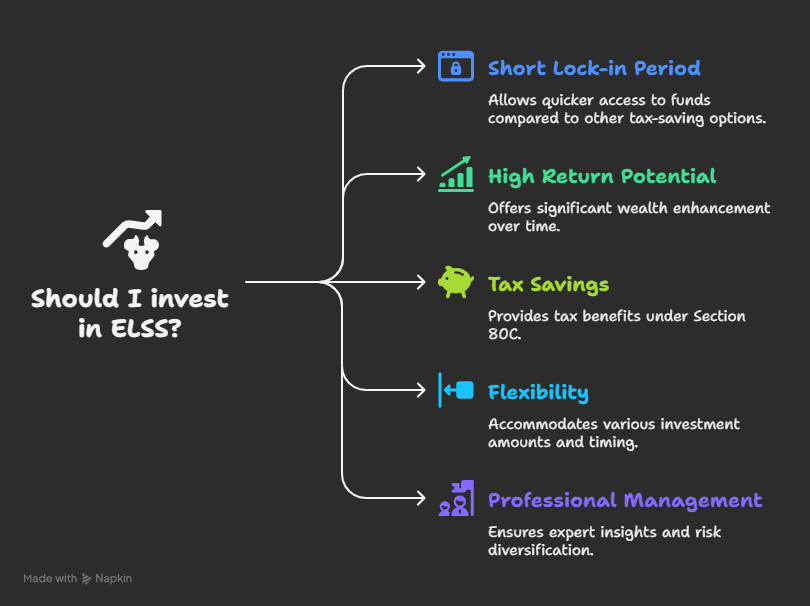 Should I invest in ELSS?

Short Lock-in Period

Allows quicker access to funds compared to other tax-saving options.

High Return Potential

Offers significant wealth enhancement over time.

Tax Savings

Provides tax benefits under Section 80C.

Flexibility

Accommodates various investment amounts and timing.

Professional Management

Ensures expert insights and risk diversification.

Made with Napkin